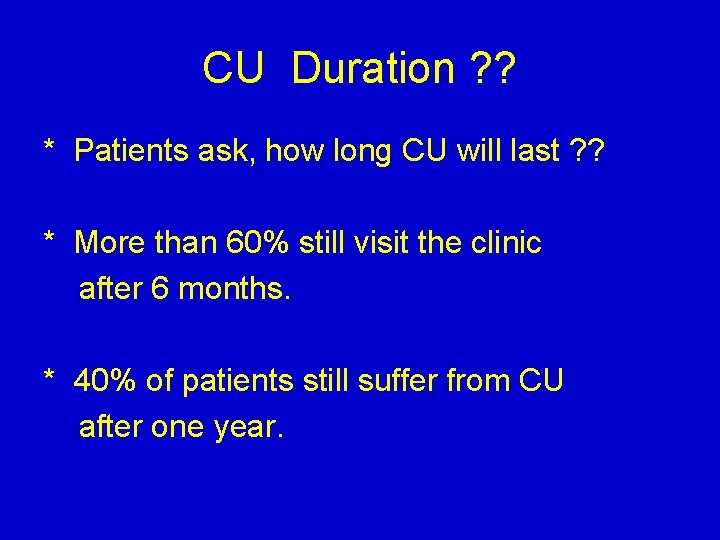 CU Duration ??

* Patients ask, how long CU will last ??

* More than 60% still visit the clinic after 6 months.

* 40% of patients still suffer from CU after one year.